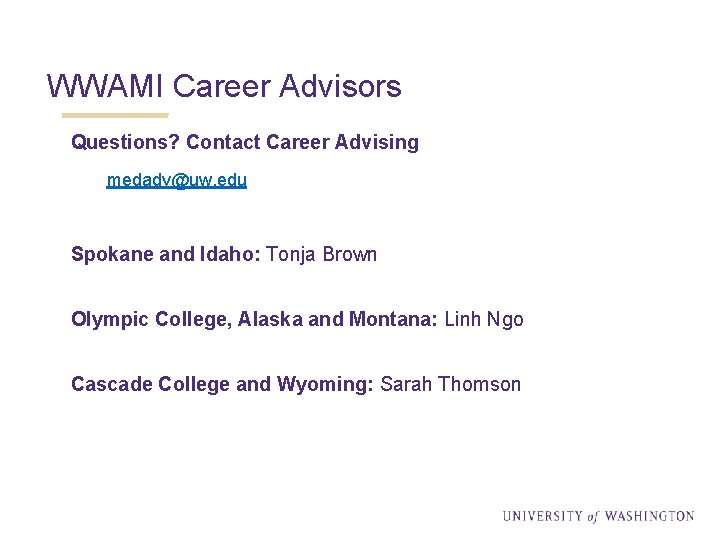 WWAMI Career Advisors

Questions? Contact Career Advising

medadv@uw.edu

Spokane and Idaho: Tonja Brown

Olympic College, Alaska and Montana: Linh Ngo

Cascade College and Wyoming: Sarah Thomson

UNIVERSITY of WASHINGTON